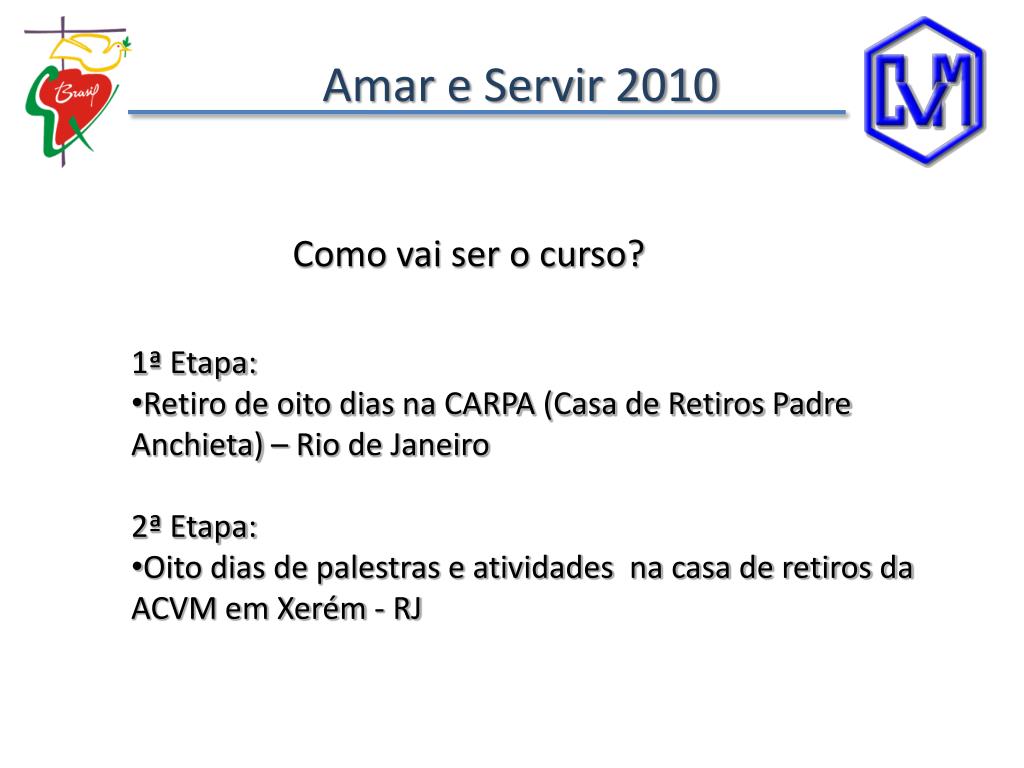 Brasil

Amar e Servir 2010

CVM

Como vai ser o curso?

1ª Etapa:
•Retiro de oito dias na CARPA (Casa de Retiros Padre Anchieta) – Rio de Janeiro

2ª Etapa:
•Oito dias de palestras e atividades  na casa de retiros da ACVM em Xerém - RJ